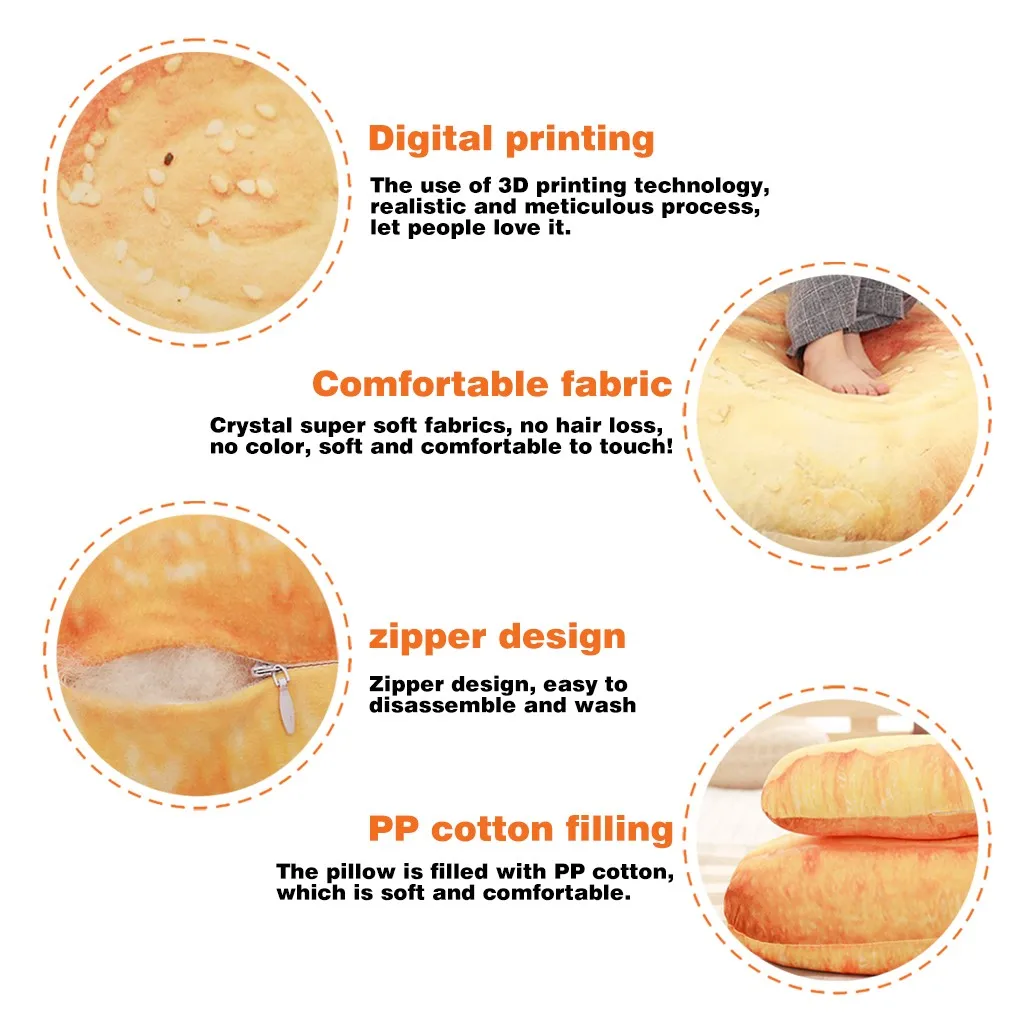 Digital printing

The use of 3D printing technology, realistic and meticulous process, let people love it.

Comfortable fabric

Crystal super soft fabrics, no hair loss, no color, soft and comfortable to touch!

zipper design

Zipper design, easy to disassemble and wash

PP cotton filling

The pillow is filled with PP cotton, which is soft and comfortable.